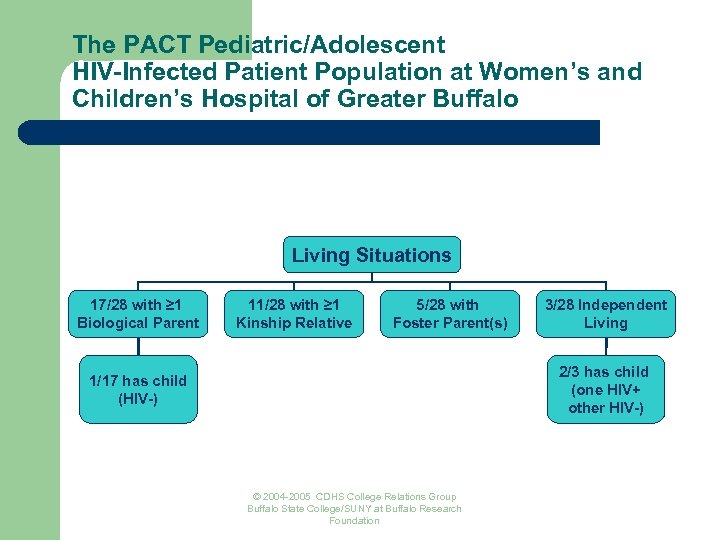 The PACT Pediatric/Adolescent HIV-Infected Patient Population at Women's and Children's Hospital of Greater Buffalo

Living Situations

17/28 with ≥1 Biological Parent

11/28 with ≥1 Kinship Relative

5/28 with Foster Parent(s)

3/28 Independent Living

1/17 has child (HIV-)

2/3 has child (one HIV+ other HIV-)

© 2004-2005 CDHS College Relations Group Buffalo State College/SUNY at Buffalo Research Foundation